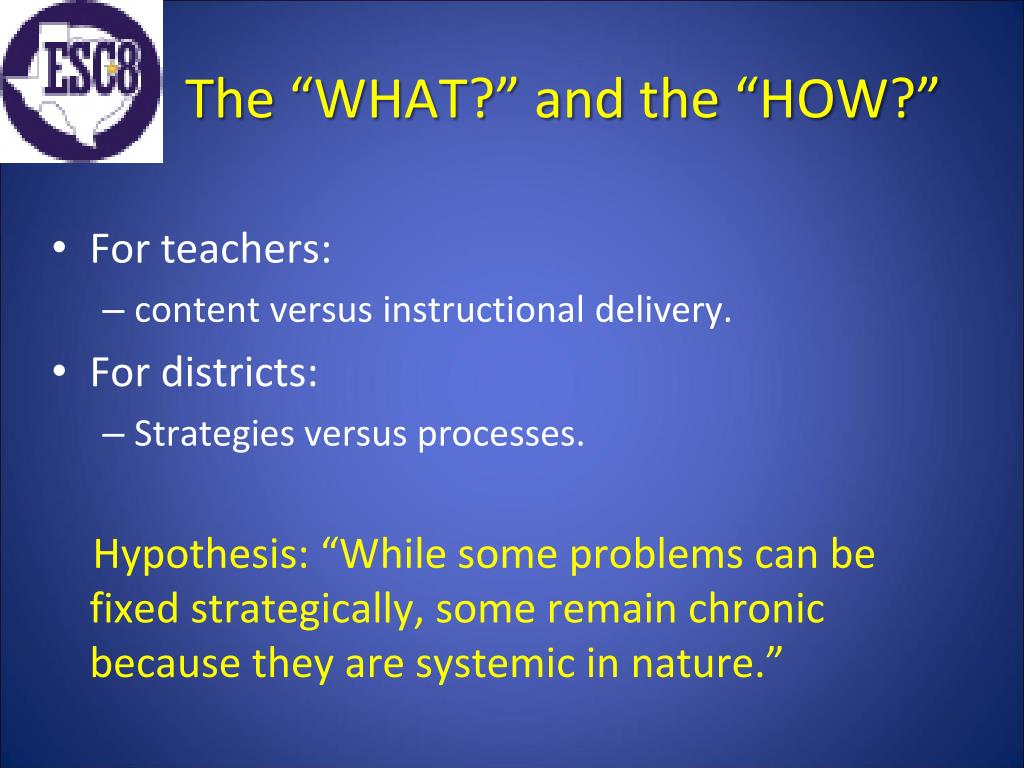 ESC8

The “WHAT?” and the “HOW?”

• For teachers:
– content versus instructional delivery.
• For districts:
– Strategies versus processes.

Hypothesis: “While some problems can be fixed strategically, some remain chronic because they are systemic in nature.”